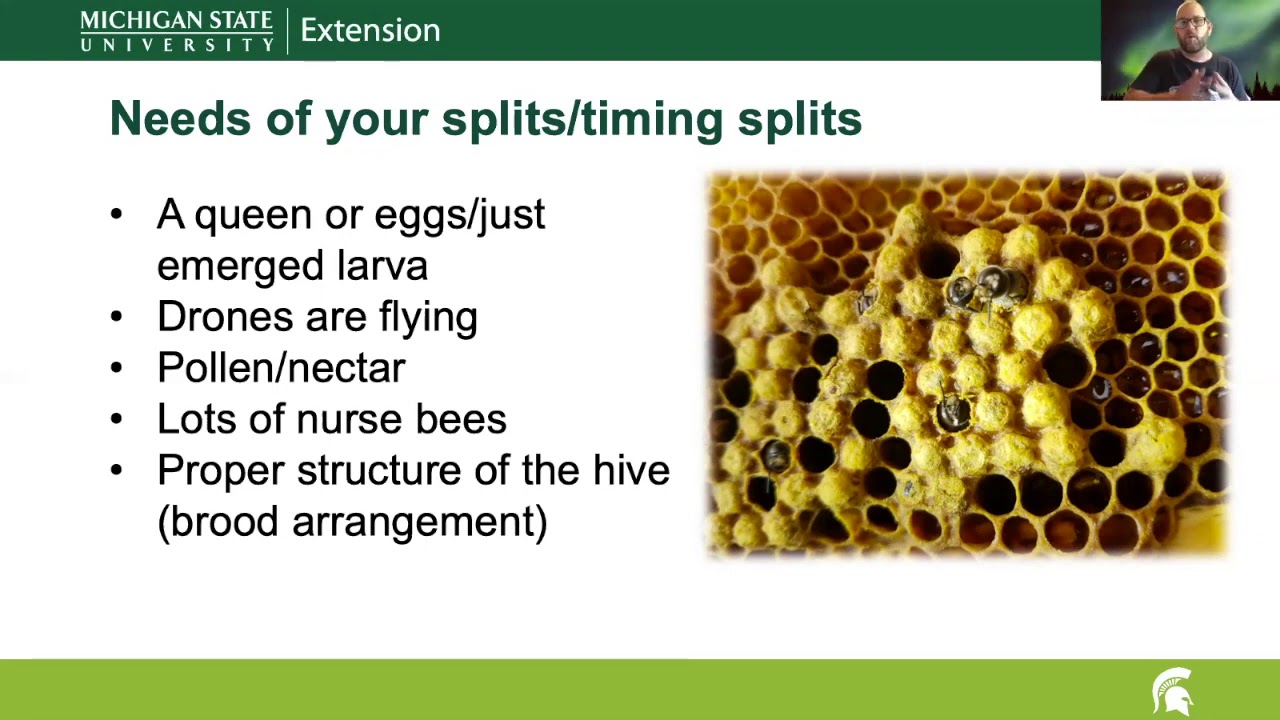 MICHIGAN STATE UNIVERSITY | Extension

Needs of your splits/timing splits

• A queen or eggs/just emerged larva
• Drones are flying
• Pollen/nectar
• Lots of nurse bees
• Proper structure of the hive (brood arrangement)